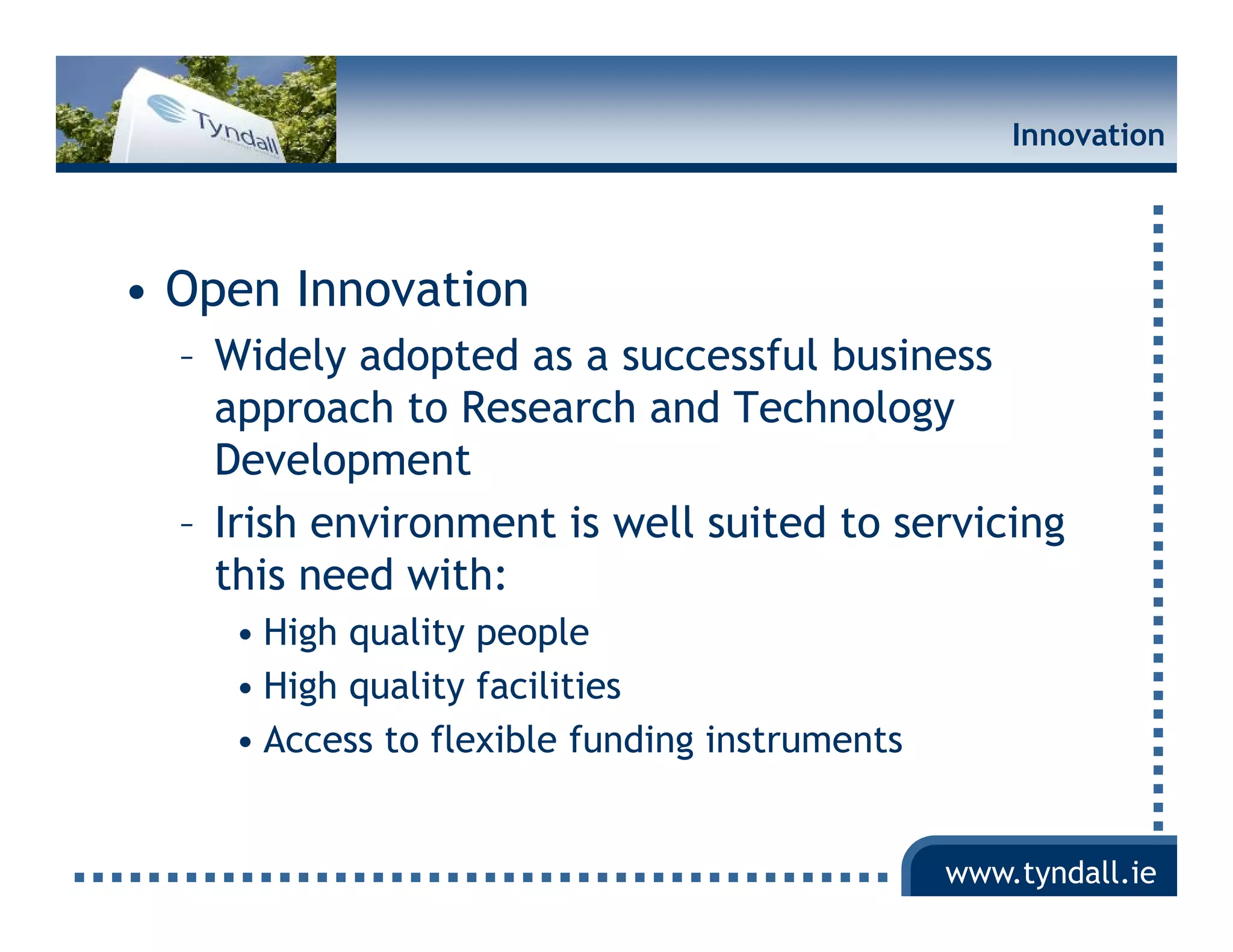 Tyndall

Innovation

• Open Innovation
  – Widely adopted as a successful business approach to Research and Technology Development
  – Irish environment is well suited to servicing this need with:
    • High quality people
    • High quality facilities
    • Access to flexible funding instruments

www.tyndall.ie